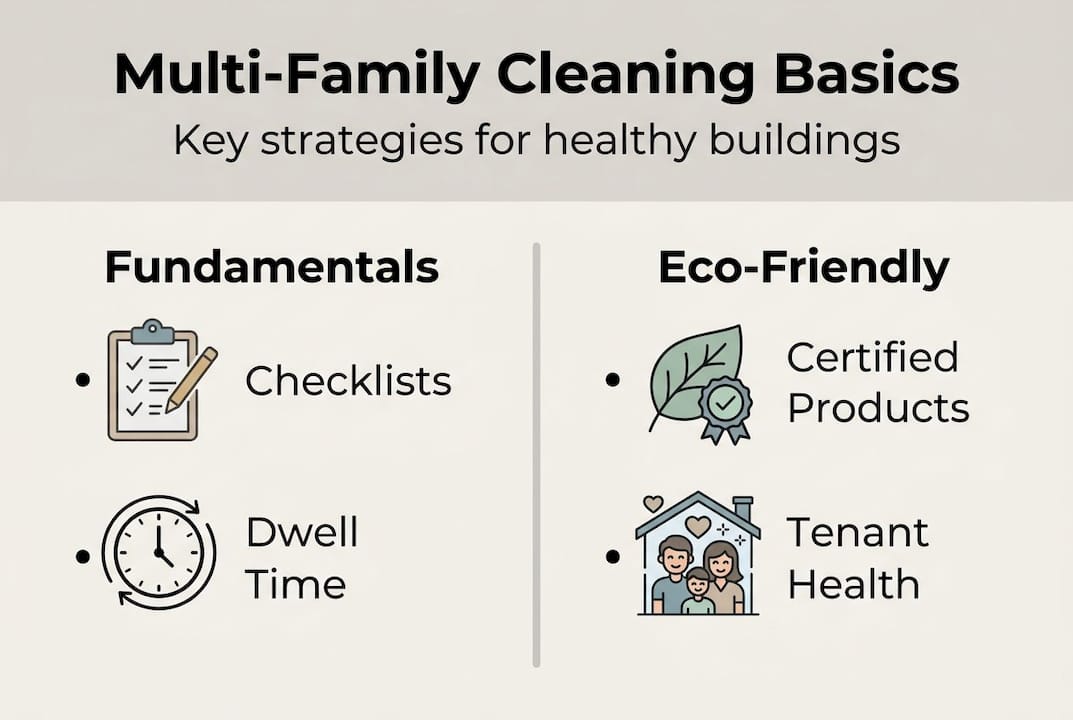 Multi-Family Cleaning Basics
Key strategies for healthy buildings

Fundamentals

• Checklists

• Dwell Time

Eco-Friendly

• Certified Products

• Tenant Health